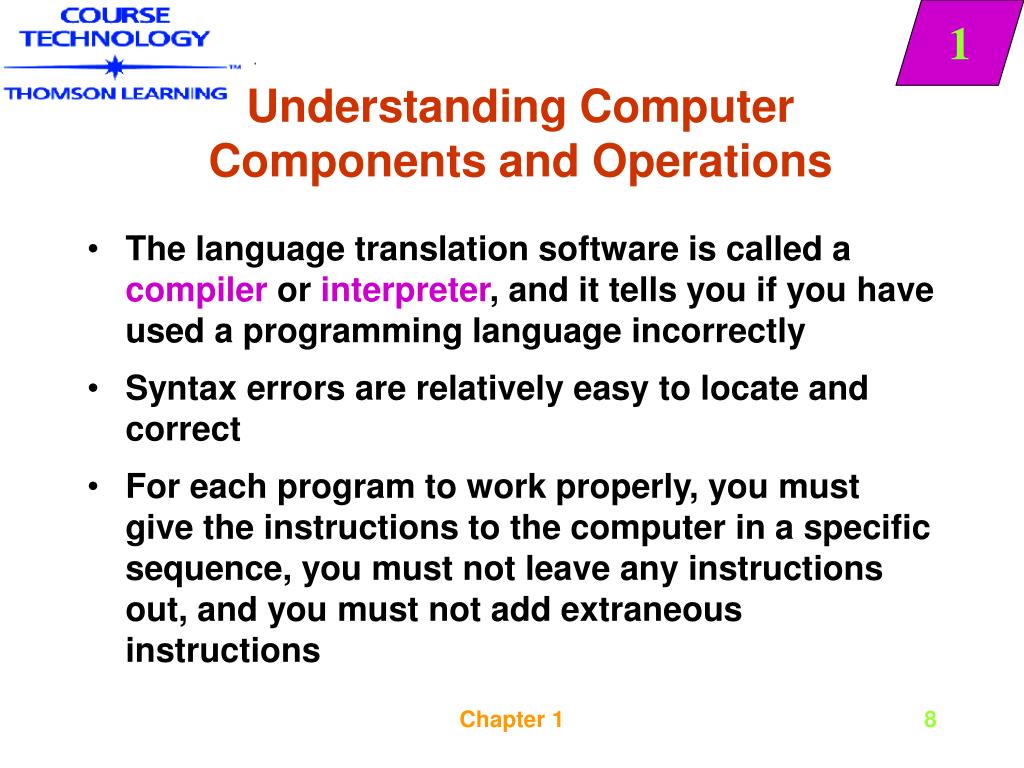 COURSE TECHNOLOGY
THOMSON LEARNING

1

Understanding Computer Components and Operations

• The language translation software is called a compiler or interpreter, and it tells you if you have used a programming language incorrectly

• Syntax errors are relatively easy to locate and correct

• For each program to work properly, you must give the instructions to the computer in a specific sequence, you must not leave any instructions out, and you must not add extraneous instructions

Chapter 1

8